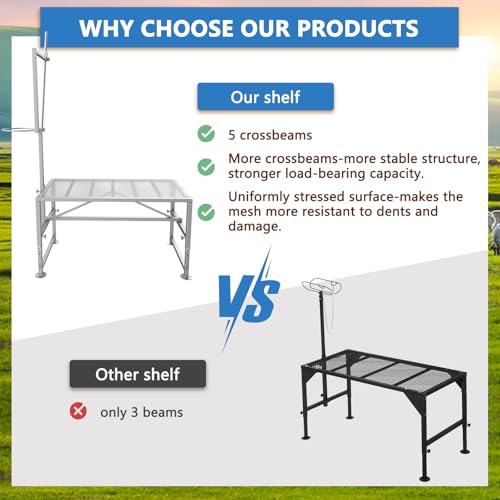 WHY CHOOSE OUR PRODUCTS

Our shelf

5 crossbeams

More crossbeams-more stable structure, stronger load-bearing capacity.

Uniformly stressed surface-makes the mesh more resistant to dents and damage.

VS

Other shelf

only 3 beams